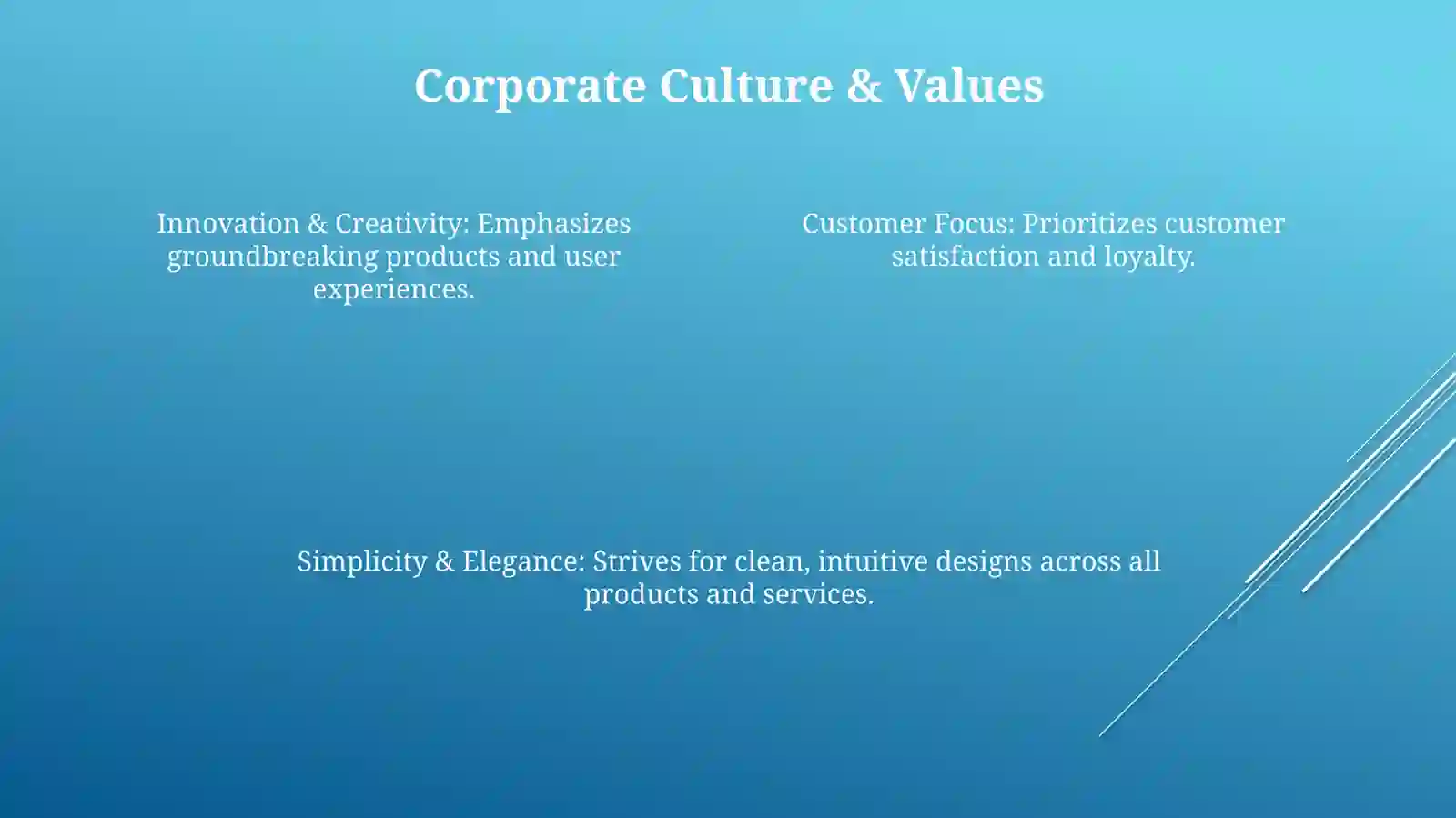 Corporate Culture & Values

Innovation & Creativity: Emphasizes groundbreaking products and user experiences.

Customer Focus: Prioritizes customer satisfaction and loyalty.

Simplicity & Elegance: Strives for clean, intuitive designs across all products and services.